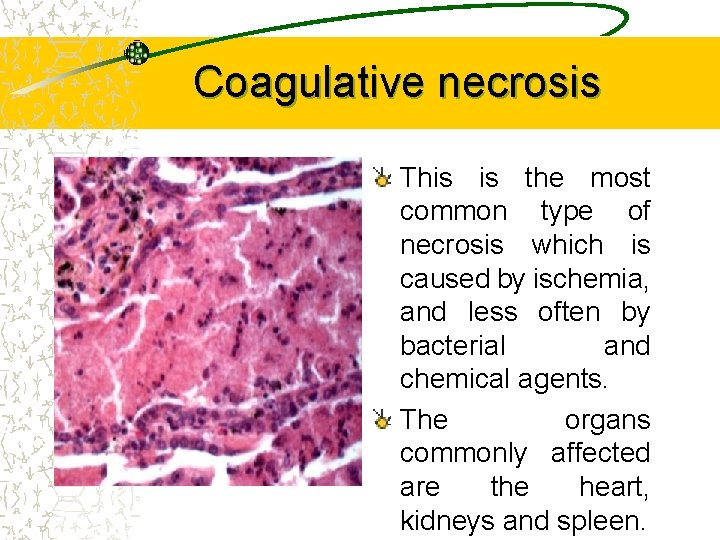 Coagulative necrosis

This is the most common type of necrosis which is caused by ischemia, and less often by bacterial and chemical agents.

The organs commonly affected are the heart, kidneys and spleen.